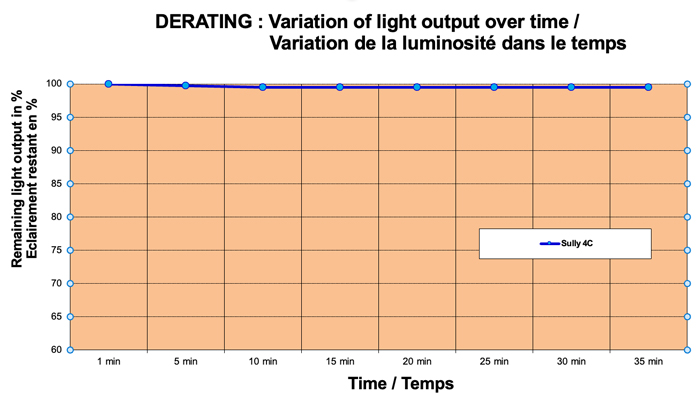 DERATING : Variation of light output over time /
Variation de la luminosité dans le temps

Remaining light output in %
Eclairement restant en %

100
95
90
85
80
75
70
65
60

Sully 4C

1 min
5 min
10 min
15 min
20 min
25 min
30 min
35 min

Time / Temps